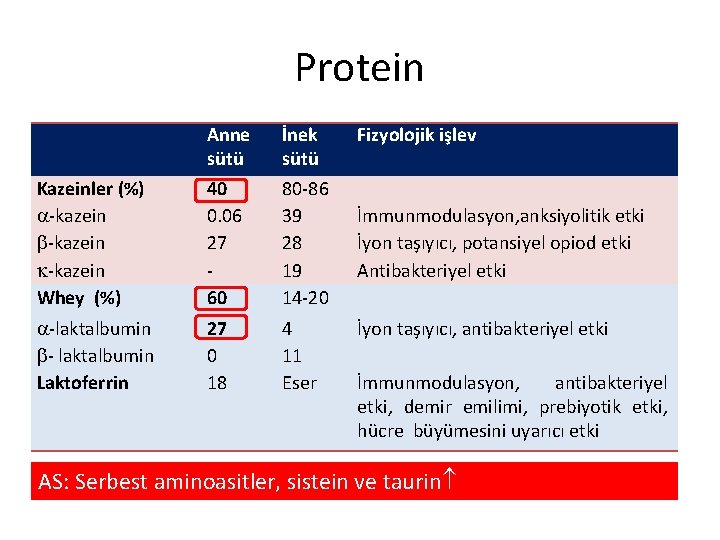 Protein

| | Anne sütü | İnek sütü | Fizyolojik işlev |
|---|---|---|---|
| Kazeinler (%) | 40 | 80-86 | |
| $\alpha$-kazein | 0.06 | 39 | İmmunmodulasyon,anksiyolitik etki |
| $\beta$-kazein | 27 | 28 | İyon taşıyıcı, potansiyel opiod etki |
| $\kappa$-kazein | - | 19 | Antibakteriyel etki |
| Whey (%) | 60 | 14-20 | |
| $\alpha$-laktalbumin | 27 | 4 | İyon taşıyıcı, antibakteriyel etki |
| $\beta$- laktalbumin | 0 | 11 | |
| Laktoferrin | 18 | Eser | İmmunmodulasyon, antibakteriyel etki, demir emilimi, prebiyotik etki, hücre büyümesini uyarıcı etki |

AS: Serbest aminoasitler, sistein ve taurin$\uparrow$